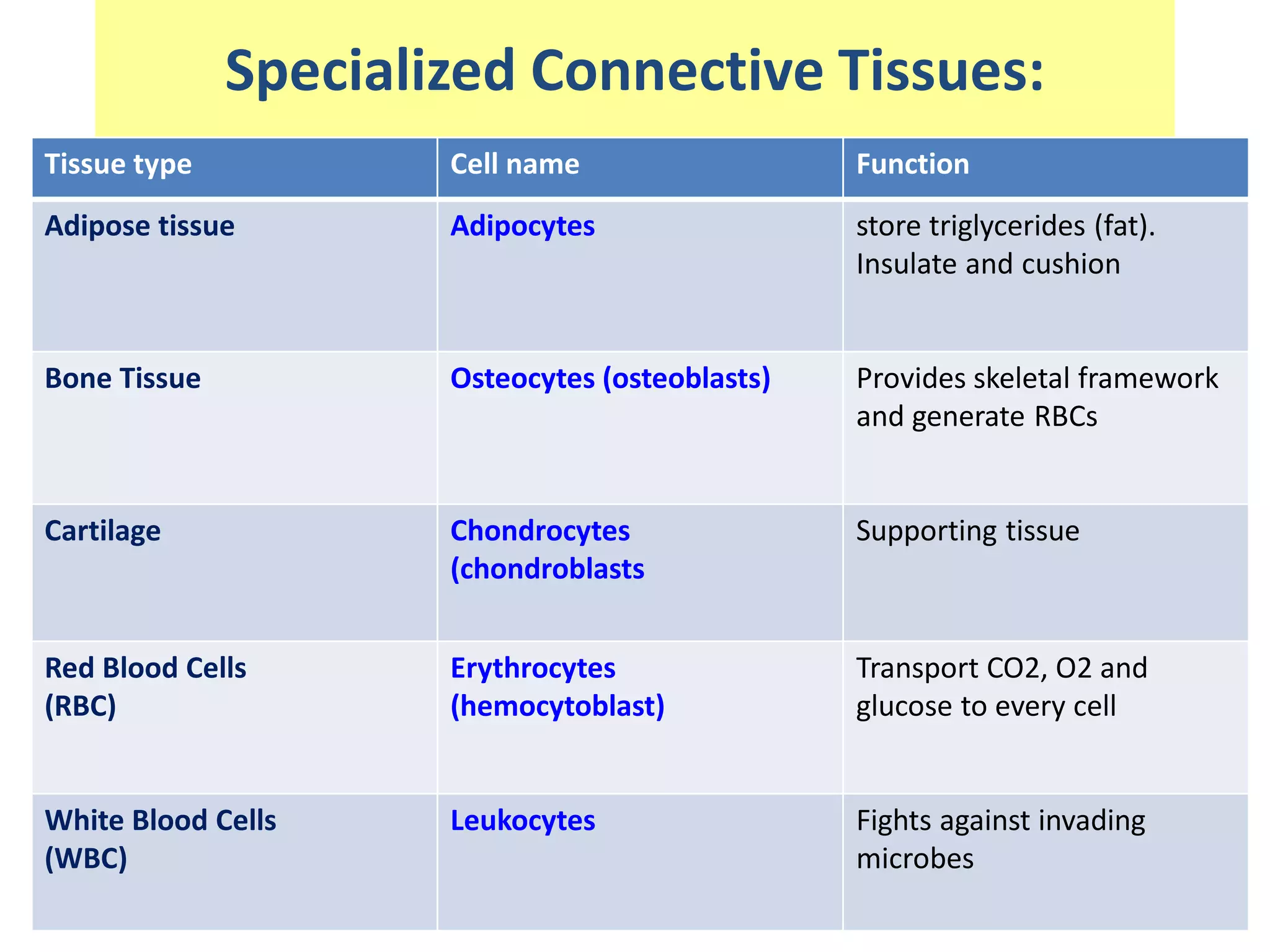 Specialized Connective Tissues:

| Tissue type | Cell name | Function |
|---|---|---|
| Adipose tissue | Adipocytes | store triglycerides (fat). Insulate and cushion |
| Bone Tissue | Osteocytes (osteoblasts) | Provides skeletal framework and generate RBCs |
| Cartilage | Chondrocytes (chondroblasts | Supporting tissue |
| Red Blood Cells (RBC) | Erythrocytes (hemocytoblast) | Transport CO2, O2 and glucose to every cell |
| White Blood Cells (WBC) | Leukocytes | Fights against invading microbes |